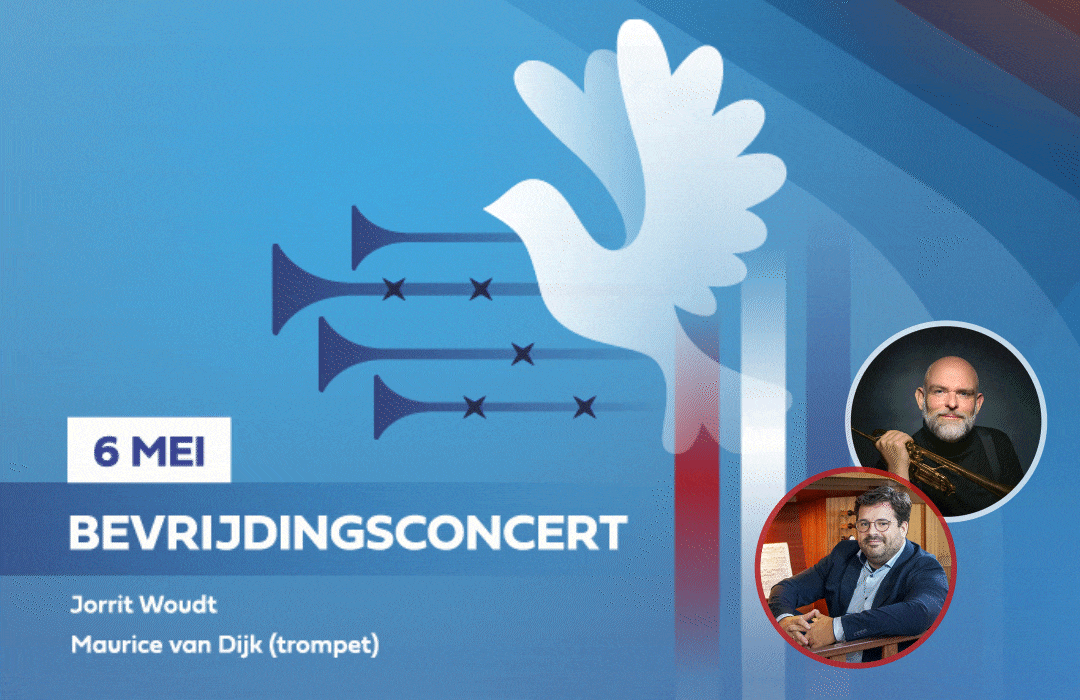 6 MEI

BEVRIJDINGSCONCERT

Jorrit Woudt

Maurice van Dijk (trompet)